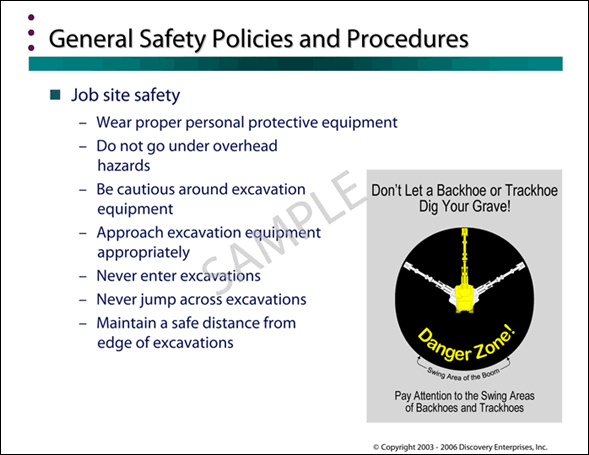 General Safety Policies and Procedures

Job site safety

– Wear proper personal protective equipment
– Do not go under overhead hazards
– Be cautious around excavation equipment
– Approach excavation equipment appropriately
– Never enter excavations
– Never jump across excavations
– Maintain a safe distance from edge of excavations

SAMPLE

Don't Let a Backhoe or Trackhoe Dig Your Grave!

Danger Zone!

Swing Area of the Boom

Pay Attention to the Swing Areas of Backhoes and Trackhoes

© Copyright 2003 - 2006 Discovery Enterprises, Inc.